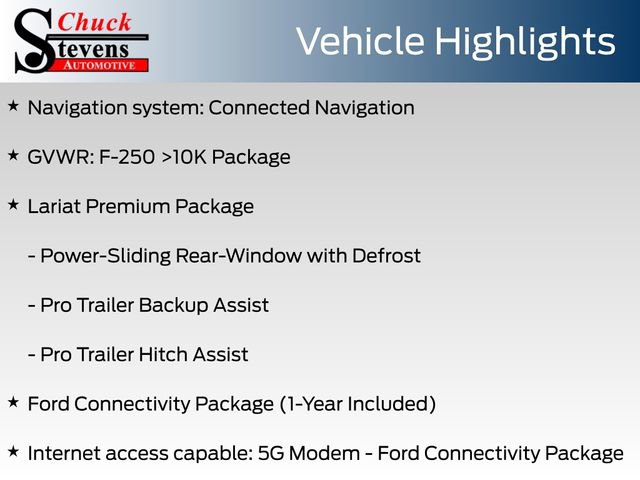 Chuck
Stevens
AUTOMOTIVE

Vehicle Highlights

★ Navigation system: Connected Navigation

★ GVWR: F-250 >10K Package

★ Lariat Premium Package

- Power-Sliding Rear-Window with Defrost

- Pro Trailer Backup Assist

- Pro Trailer Hitch Assist

★ Ford Connectivity Package (1-Year Included)

★ Internet access capable: 5G Modem - Ford Connectivity Package